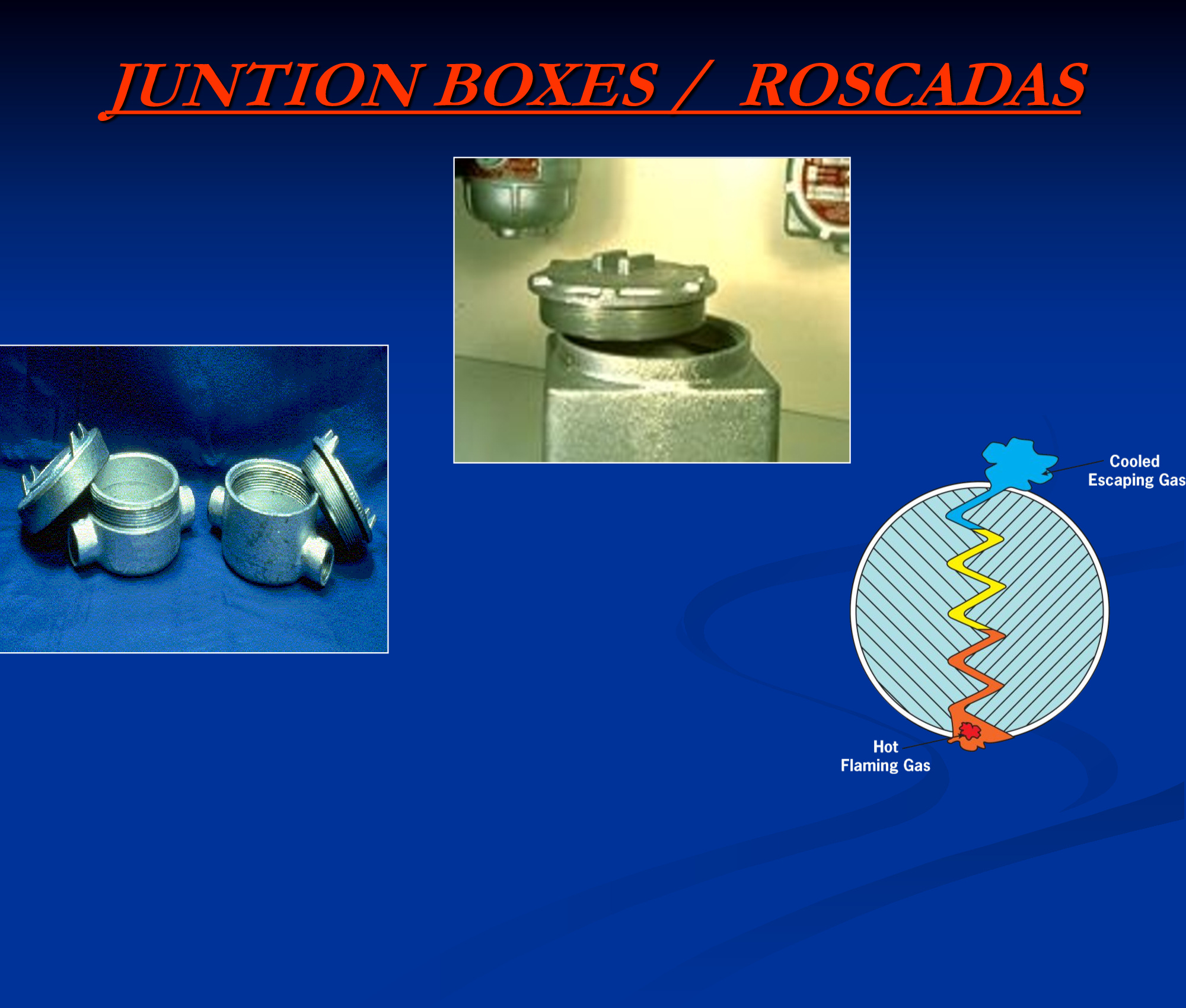 JUNTION BOXES / ROSCADAS

Cooled Escaping Gas

Hot Flaming Gas